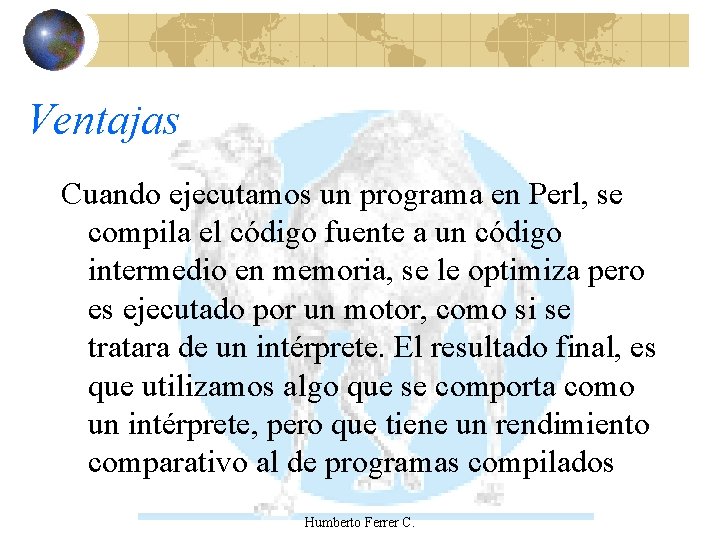 Ventajas

Cuando ejecutamos un programa en Perl, se compila el código fuente a un código intermedio en memoria, se le optimiza pero es ejecutado por un motor, como si se tratara de un intérprete. El resultado final, es que utilizamos algo que se comporta como un intérprete, pero que tiene un rendimiento comparativo al de programas compilados

Humberto Ferrer C.